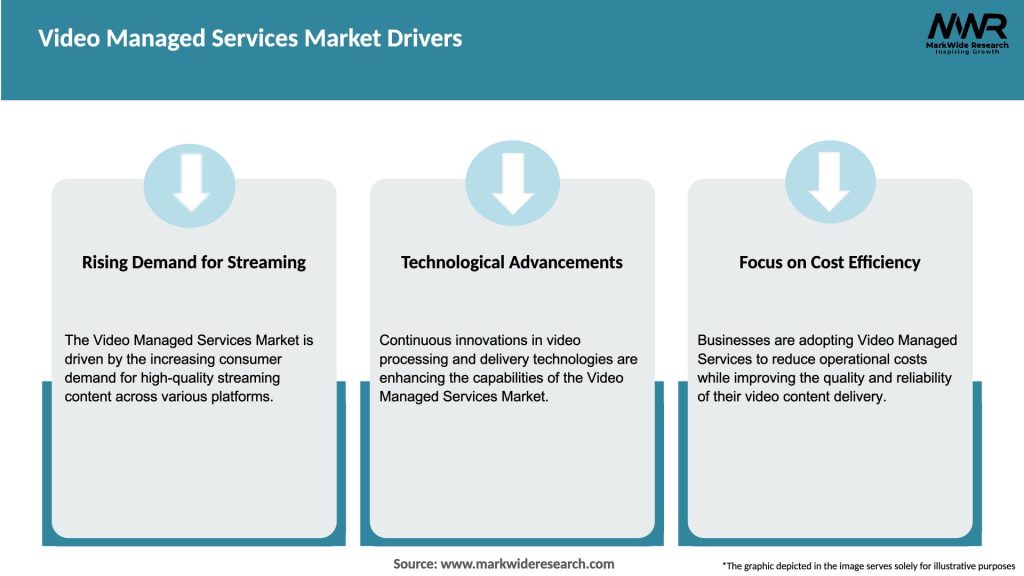 Video Managed Services Market Drivers

MWR
MarkWide Research
Inspiring Growth

Rising Demand for Streaming

The Video Managed Services Market is driven by the increasing consumer demand for high-quality streaming content across various platforms.

Technological Advancements

Continuous innovations in video processing and delivery technologies are enhancing the capabilities of the Video Managed Services Market.

Focus on Cost Efficiency

Businesses are adopting Video Managed Services to reduce operational costs while improving the quality and reliability of their video content delivery.

Source: www.markwideresearch.com

*The graphic depicted in the image serves solely for illustrative purposes